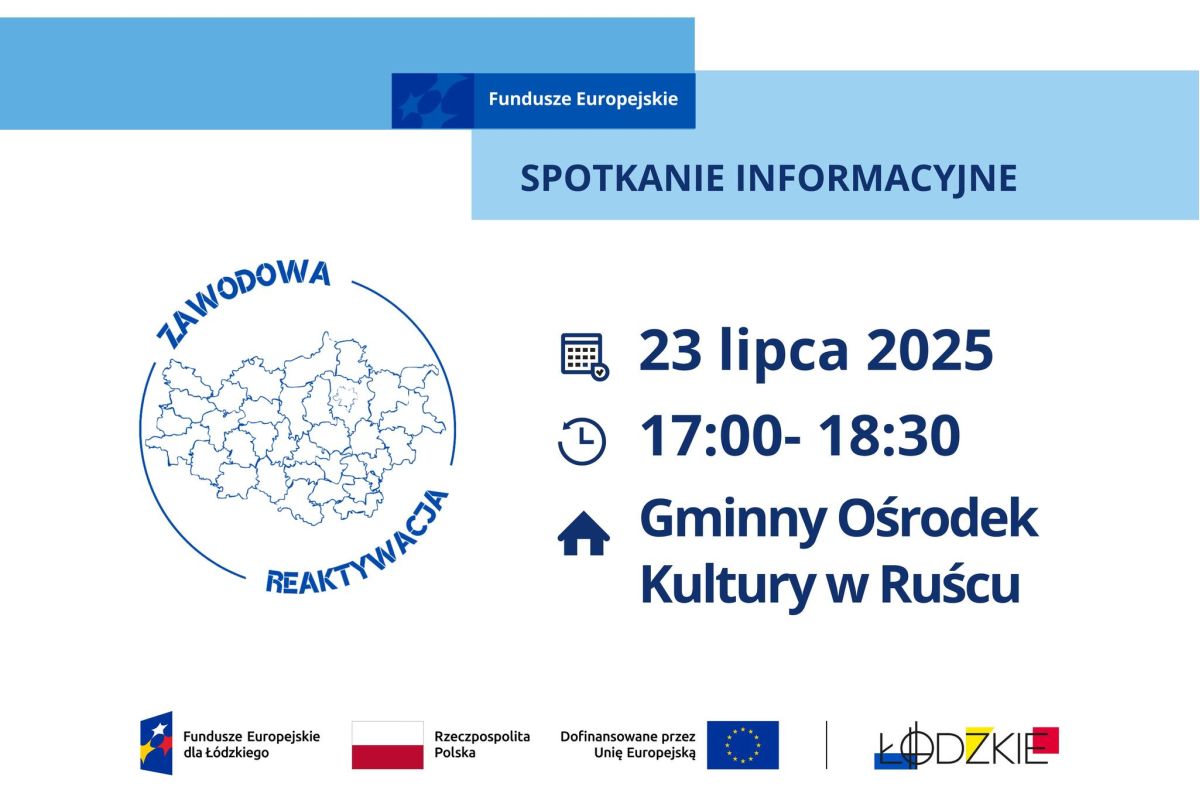 Fundusze Europejskie

SPOTKANIE INFORMACYJNE

ZAWODOWA

REAKTYWACJA

23 lipca 2025

17:00- 18:30

Gminny Ośrodek Kultury w Ruścu

Fundusze Europejskie dla Łódzkiego

Rzeczpospolita Polska

Dofinansowane przez Unię Europejską

ŁÓDZKIE